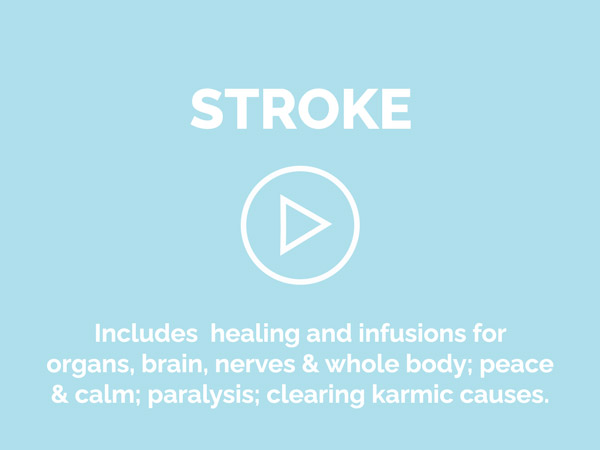 STROKE

Includes healing and infusions for organs, brain, nerves & whole body; peace & calm; paralysis; clearing karmic causes.